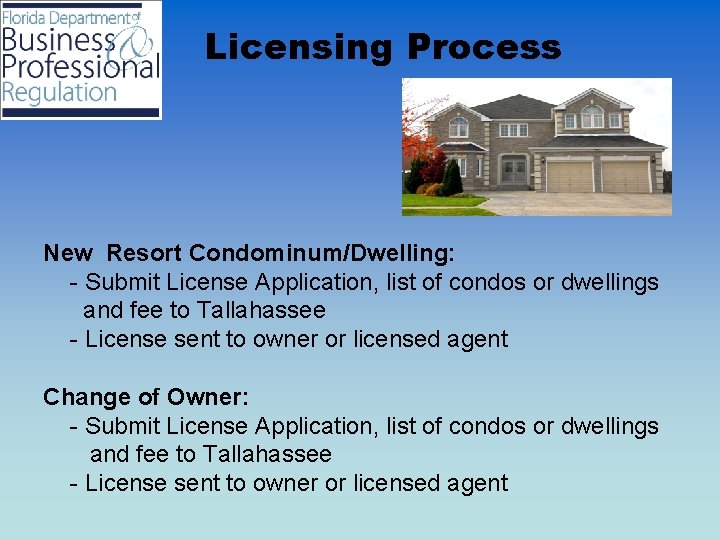 Florida Department of
Business & Professional Regulation

Licensing Process

New Resort Condominum/Dwelling:
- Submit License Application, list of condos or dwellings and fee to Tallahassee
- License sent to owner or licensed agent

Change of Owner:
- Submit License Application, list of condos or dwellings and fee to Tallahassee
- License sent to owner or licensed agent